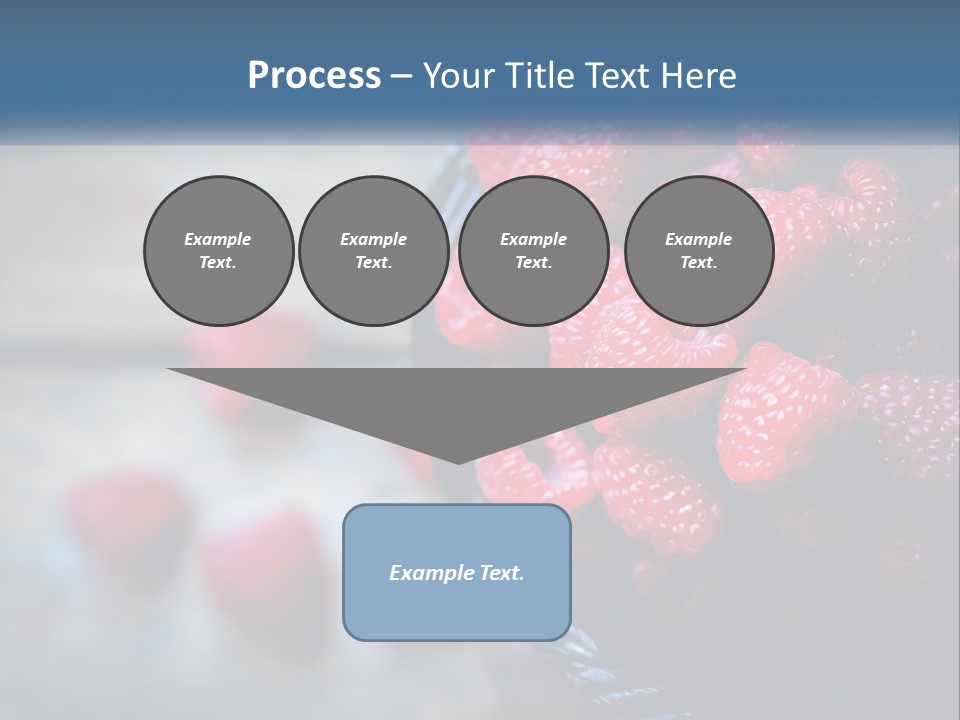 Process – Your Title Text Here

Example Text.

Example Text.

Example Text.

Example Text.

Example Text.